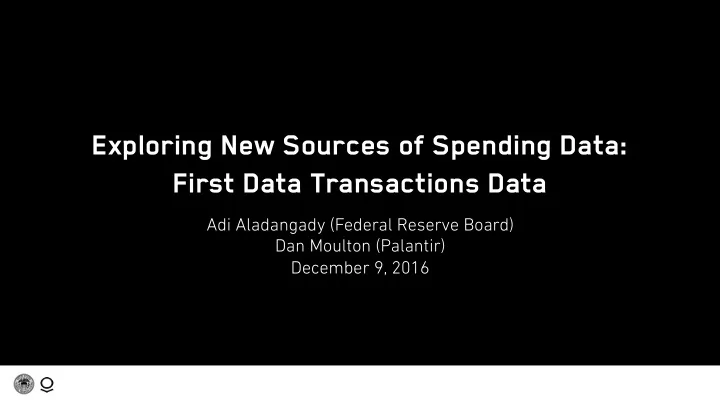 Exploring New Sources of Spending Data: First Data Transactions Data

Adi Aladangady (Federal Reserve Board)
Dan Moulton (Palantir)
December 9, 2016